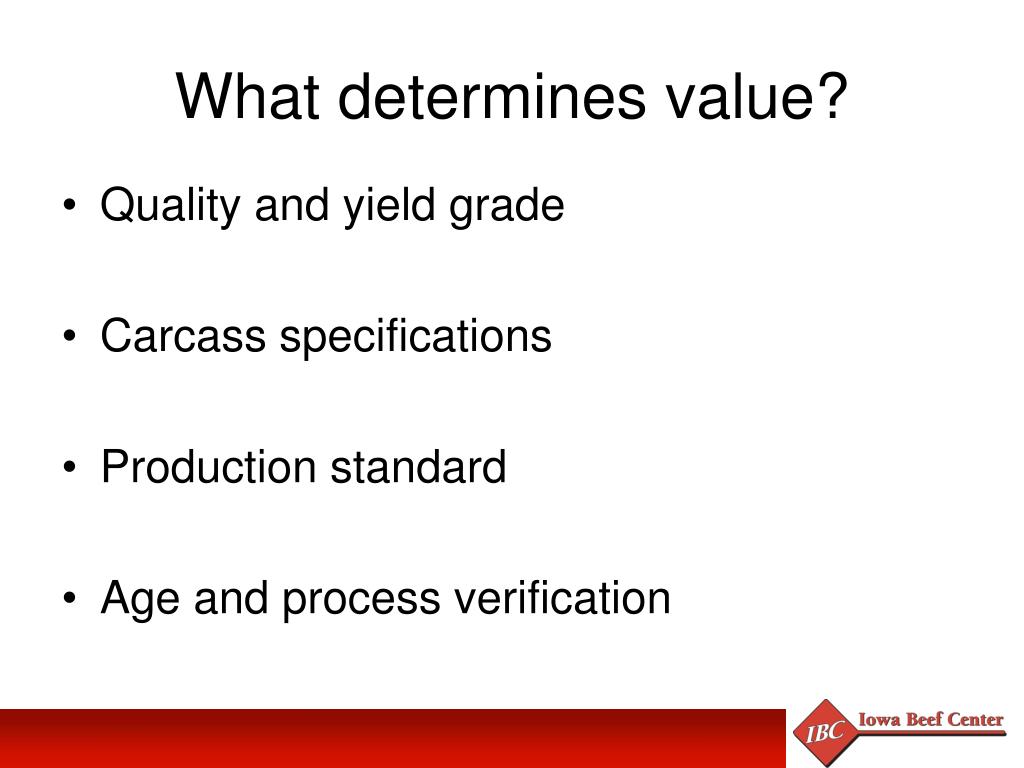 What determines value?

• Quality and yield grade

• Carcass specifications

• Production standard

• Age and process verification

IBC Iowa Beef Center